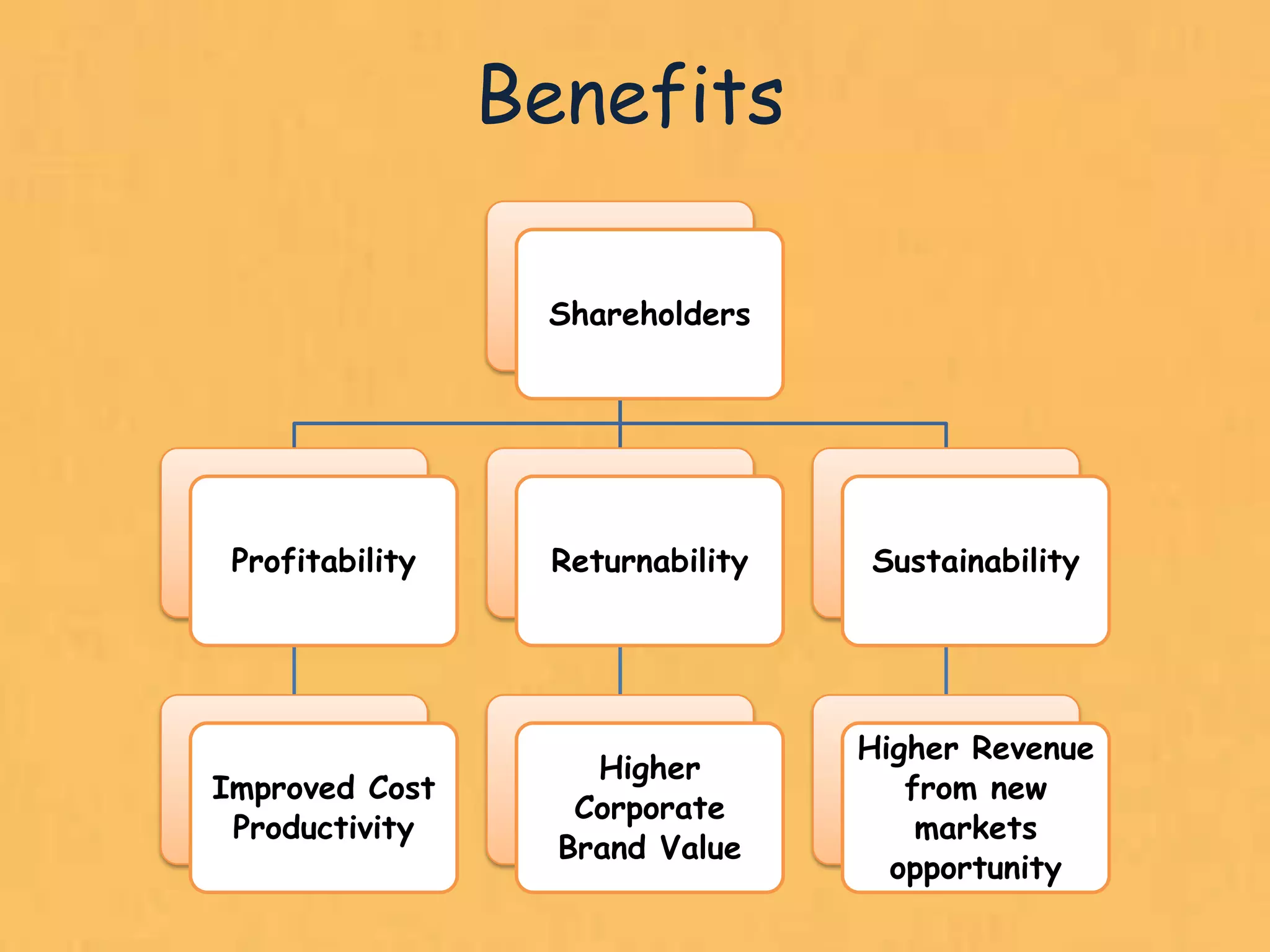 Benefits

Shareholders

Profitability

Returnability

Sustainability

Improved Cost Productivity

Higher Corporate Brand Value

Higher Revenue from new markets opportunity